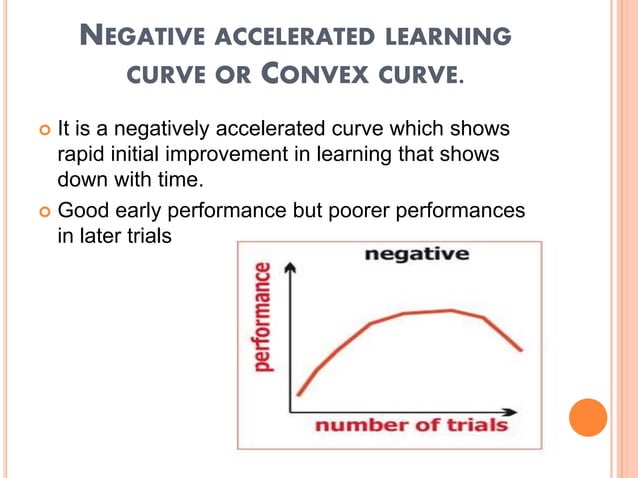 NEGATIVE ACCELERATED LEARNING CURVE OR CONVEX CURVE.

It is a negatively accelerated curve which shows rapid initial improvement in learning that shows down with time.

Good early performance but poorer performances in later trials

negative

performance

number of trials